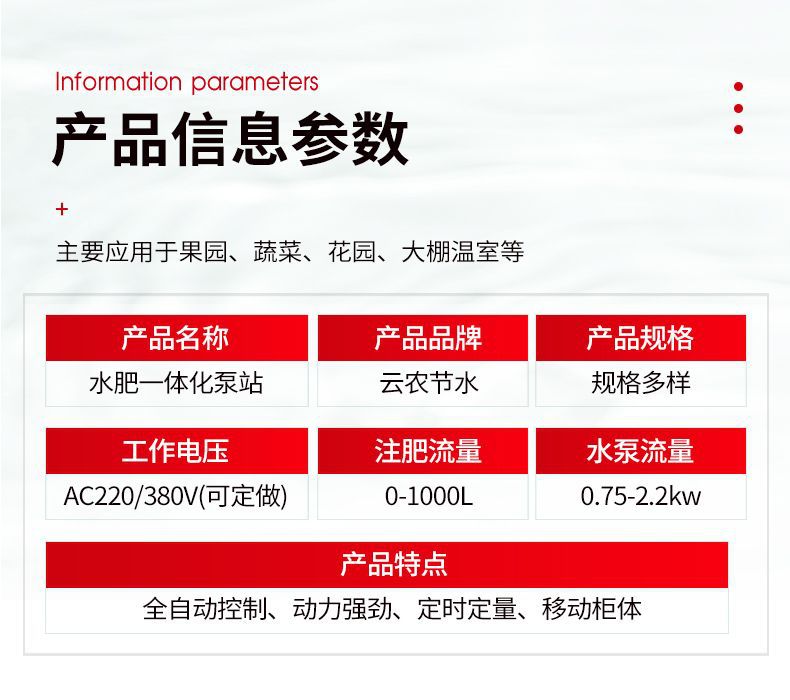 Information parameters

产品信息参数

+

主要应用于果园、蔬菜、花园、大棚温室等

| 产品名称 | 产品品牌 | 产品规格 |
|---|---|---|
| 水肥一体化泵站 | 云农节水 | 规格多样 |

| 工作电压 | 注肥流量 | 水泵流量 |
|---|---|---|
| AC220/380V(可定做) | 0-1000L | 0.75-2.2kw |

| 产品特点 |
|---|
| 全自动控制、动力强劲、定时定量、移动柜体 |